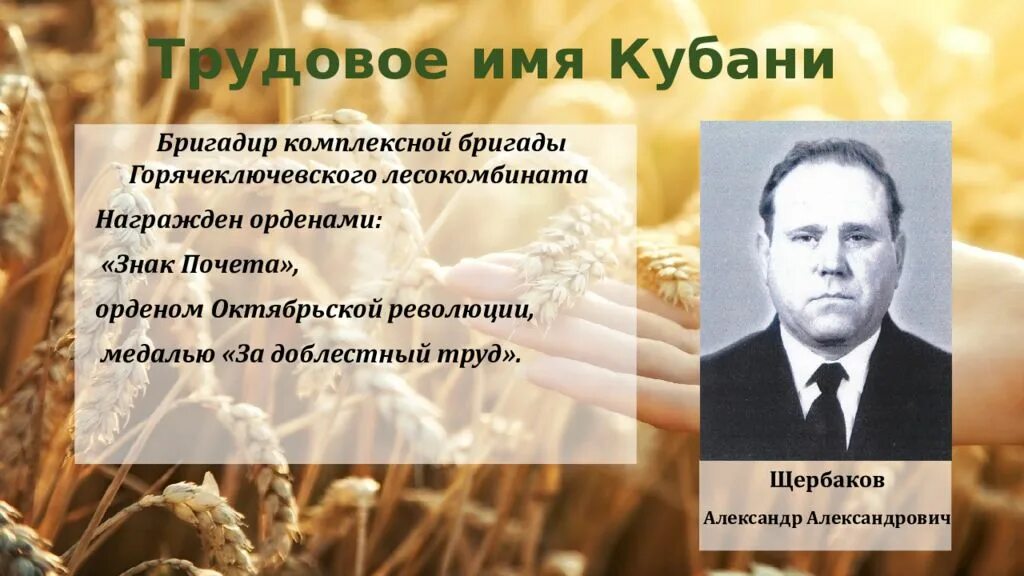 Трудовое имя Кубани

Бригадир комплексной бригады Горячеключевского лесокомбината

Награжден орденами:

«Знак Почета»,

орденом Октябрьской революции,

медалью «За доблестный труд».

Щербаков

Александр Александрович